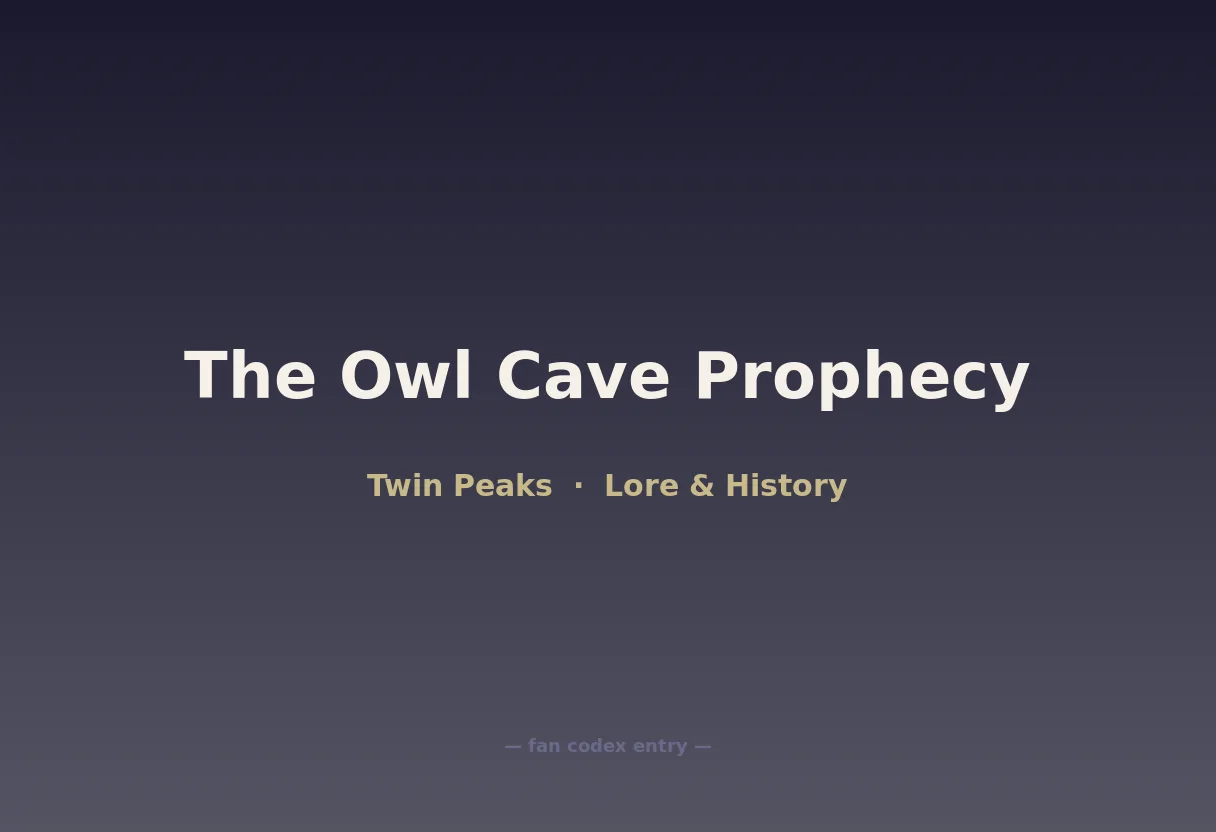 The Owl Cave Prophecy

Twin Peaks · Lore & History

— fan codex entry —